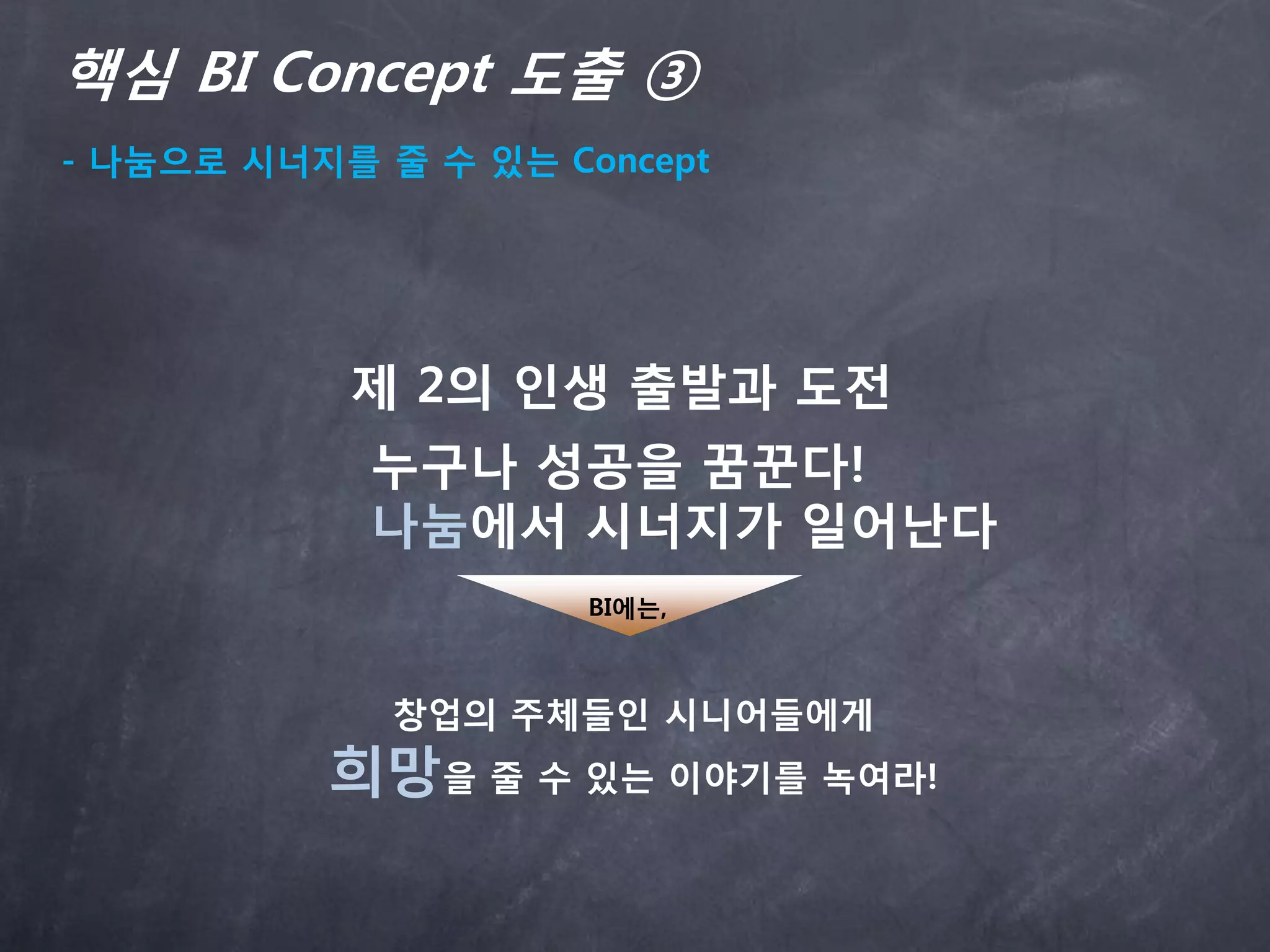 핵심 BI Concept 도출 ③

- 나눔으로 시너지를 줄 수 있는 Concept

제 2의 인생 출발과 도전

누구나 성공을 꿈꾼다!
나눔에서 시너지가 일어난다

BI에는,

창업의 주체들인 시니어들에게
희망을 줄 수 있는 이야기를 녹여라!